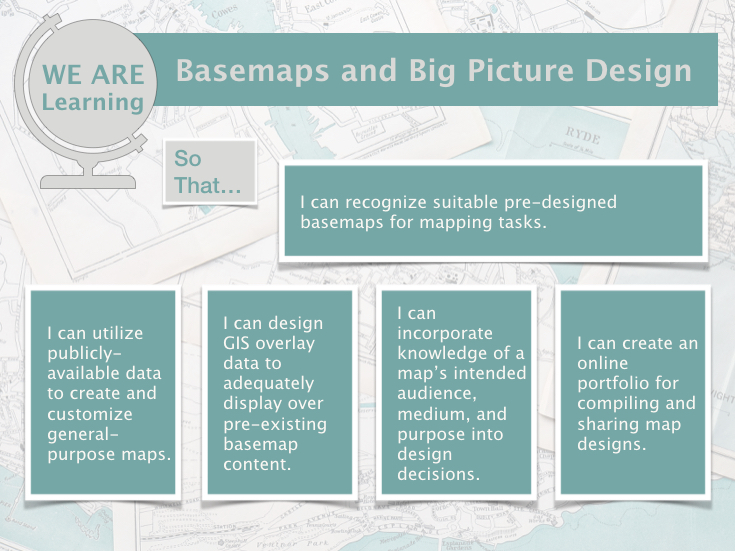 WE ARE Learning

Basemaps and Big Picture Design

So That...

I can recognize suitable pre-designed basemaps for mapping tasks.

I can utilize publicly-available data to create and customize general-purpose maps.

I can design GIS overlay data to adequately display over pre-existing basemap content.

I can incorporate knowledge of a map's intended audience, medium, and purpose into design decisions.

I can create an online portfolio for compiling and sharing map designs.